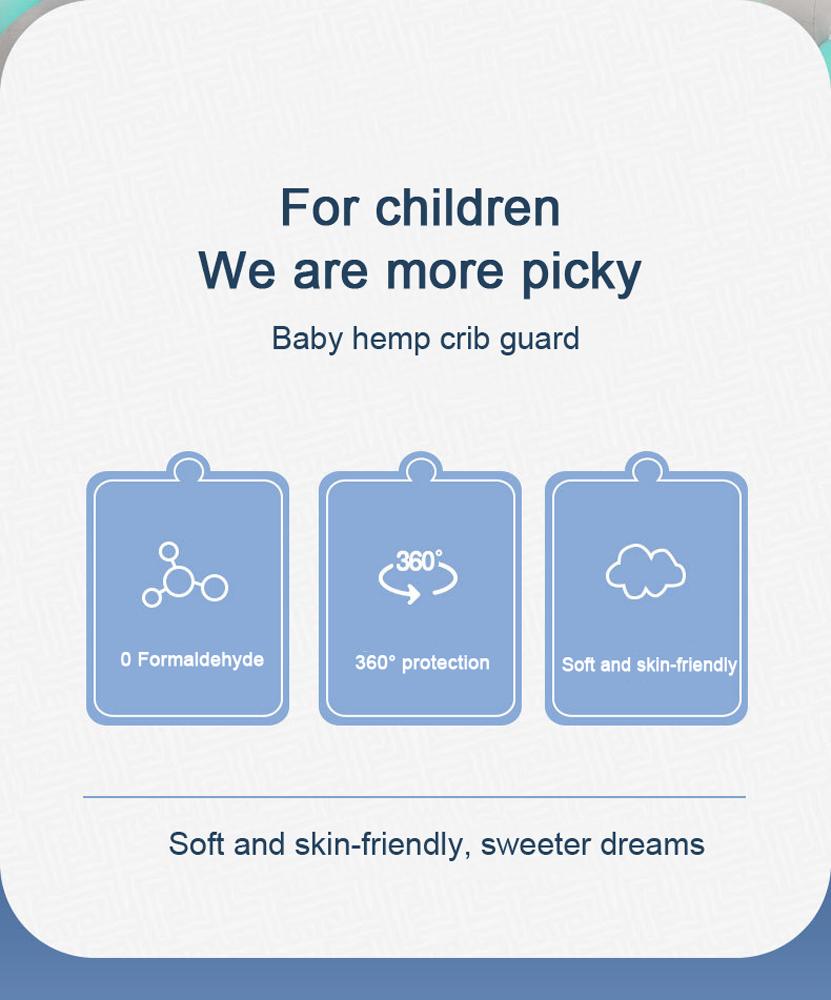 For children
We are more picky

Baby hemp crib guard

0 Formaldehyde

360°

360° protection

Soft and skin-friendly

Soft and skin-friendly, sweeter dreams